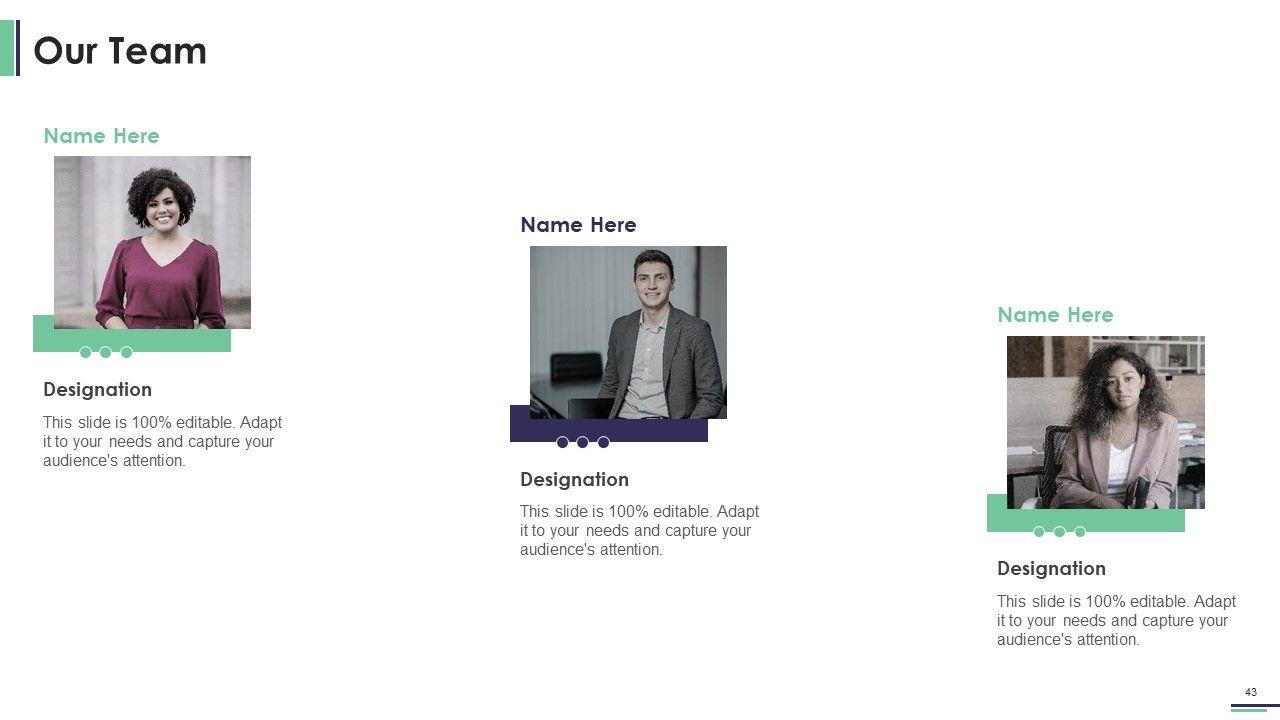 Our Team

Name Here

Designation

This slide is 100% editable. Adapt it to your needs and capture your audience's attention.

Name Here

Designation

This slide is 100% editable. Adapt it to your needs and capture your audience's attention.

Name Here

Designation

This slide is 100% editable. Adapt it to your needs and capture your audience's attention.

43